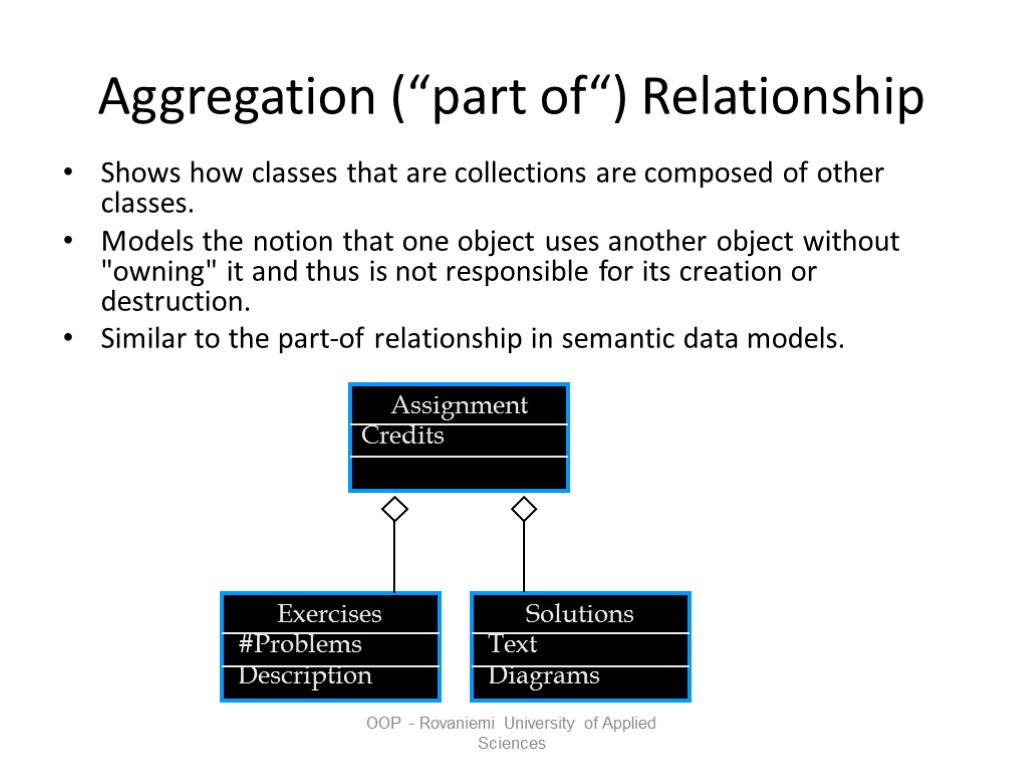 Aggregation (“part of“) Relationship

• Shows how classes that are collections are composed of other classes.

• Models the notion that one object uses another object without "owning" it and thus is not responsible for its creation or destruction.

• Similar to the part-of relationship in semantic data models.

Assignment
Credits

Exercises
#Problems
Description

Solutions
Text
Diagrams

OOP - Rovaniemi University of Applied Sciences